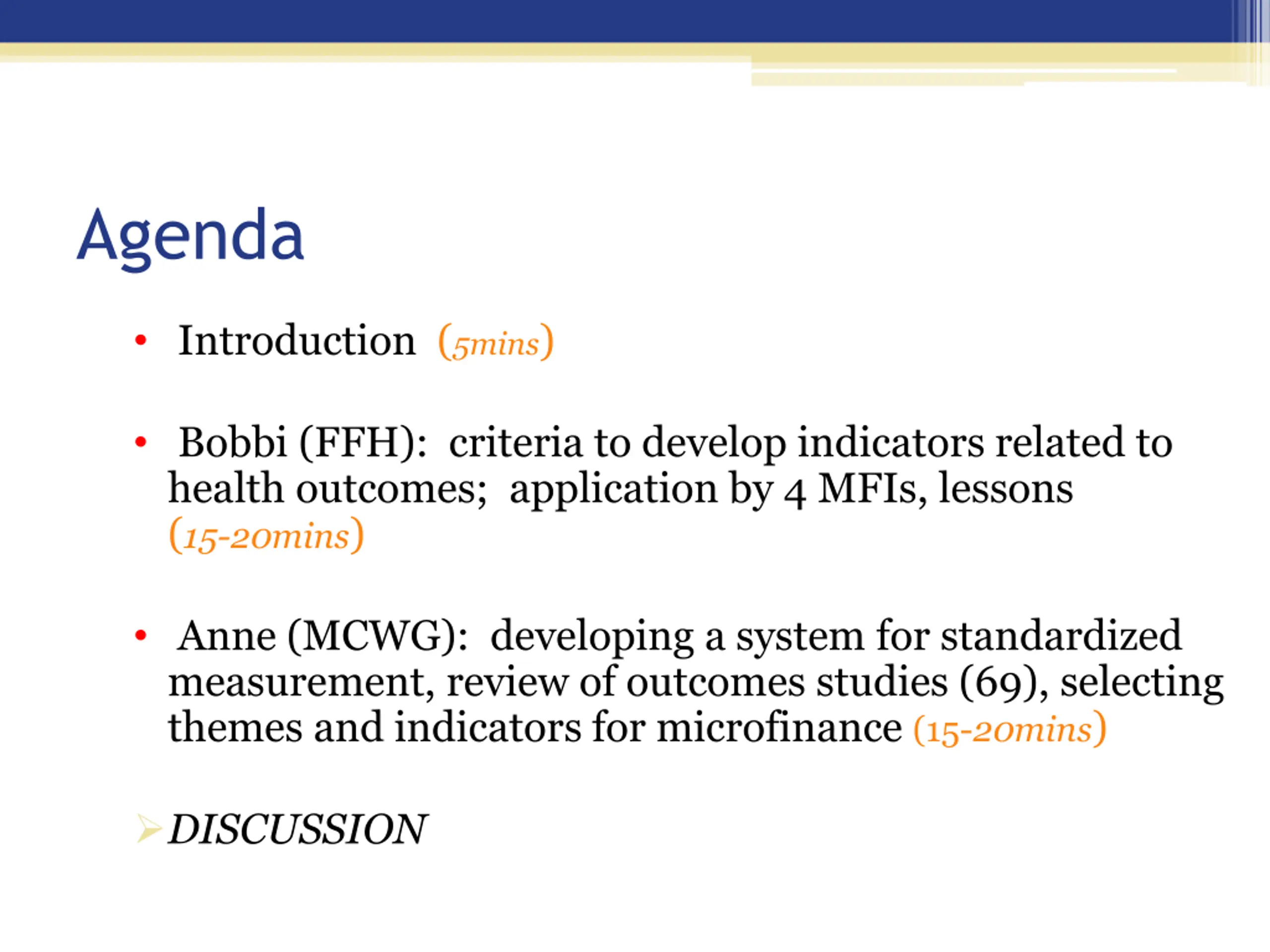 Agenda

• Introduction (5mins)

• Bobbi (FFH): criteria to develop indicators related to health outcomes; application by 4 MFIs, lessons (15-20mins)

• Anne (MCWG): developing a system for standardized measurement, review of outcomes studies (69), selecting themes and indicators for microfinance (15-20mins)

➢ DISCUSSION